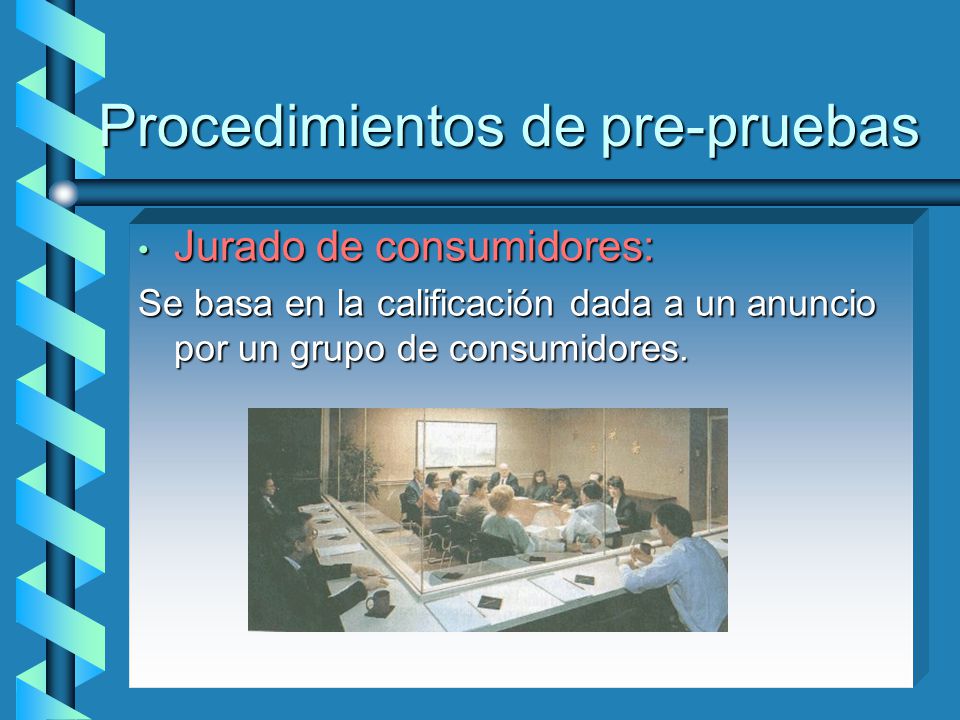 Procedimientos de pre-pruebas

• Jurado de consumidores:

Se basa en la calificación dada a un anuncio por un grupo de consumidores.